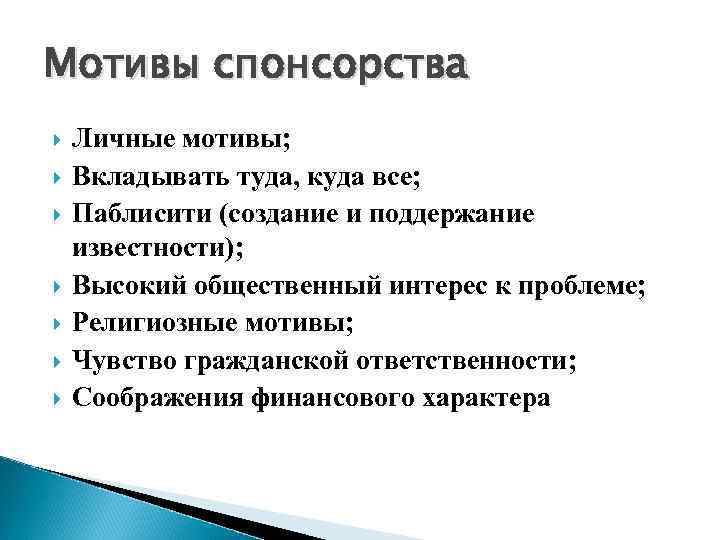 Мотивы спонсорства

Личные мотивы;

Вкладывать туда, куда все;

Паблисити (создание и поддержание известности);

Высокий общественный интерес к проблеме;

Религиозные мотивы;

Чувство гражданской ответственности;

Соображения финансового характера